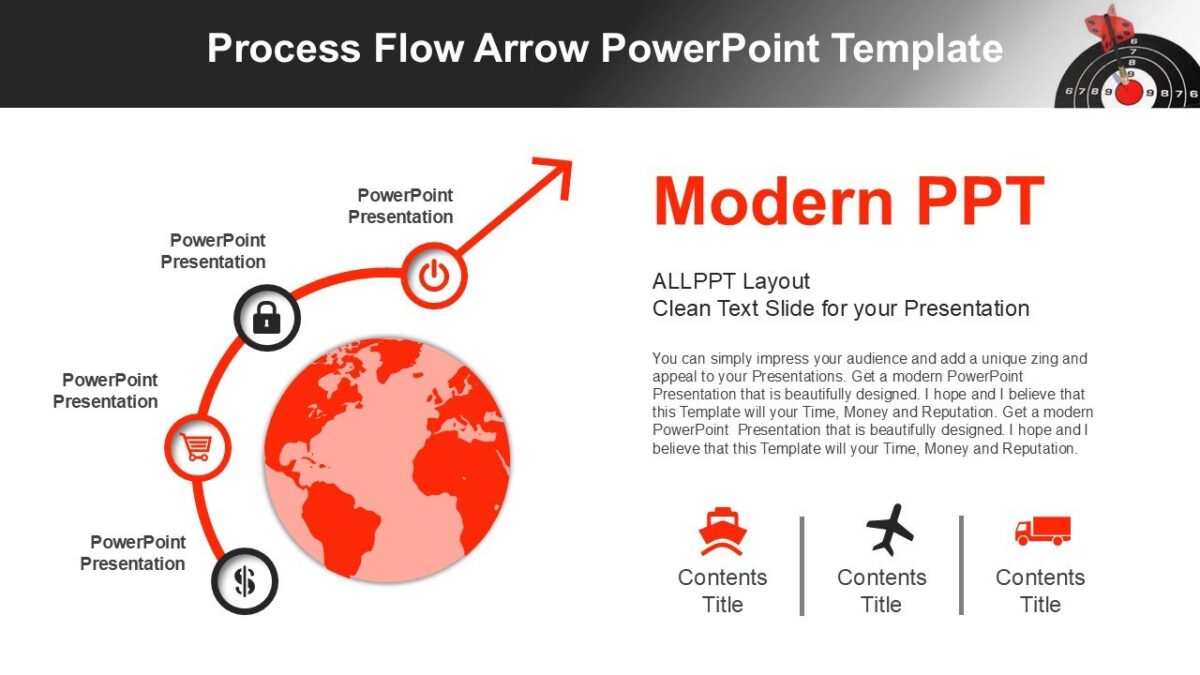 Process Flow Arrow PowerPoint Template

PowerPoint Presentation

PowerPoint Presentation

PowerPoint Presentation

PowerPoint Presentation

Modern PPT

ALLPPT Layout
Clean Text Slide for your Presentation

You can simply impress your audience and add a unique zing and appeal to your Presentations. Get a modern PowerPoint Presentation that is beautifully designed. I hope and I believe that this Template will your Time, Money and Reputation. Get a modern PowerPoint Presentation that is beautifully designed. I hope and I believe that this Template will your Time, Money and Reputation.

Contents Title

Contents Title

Contents Title